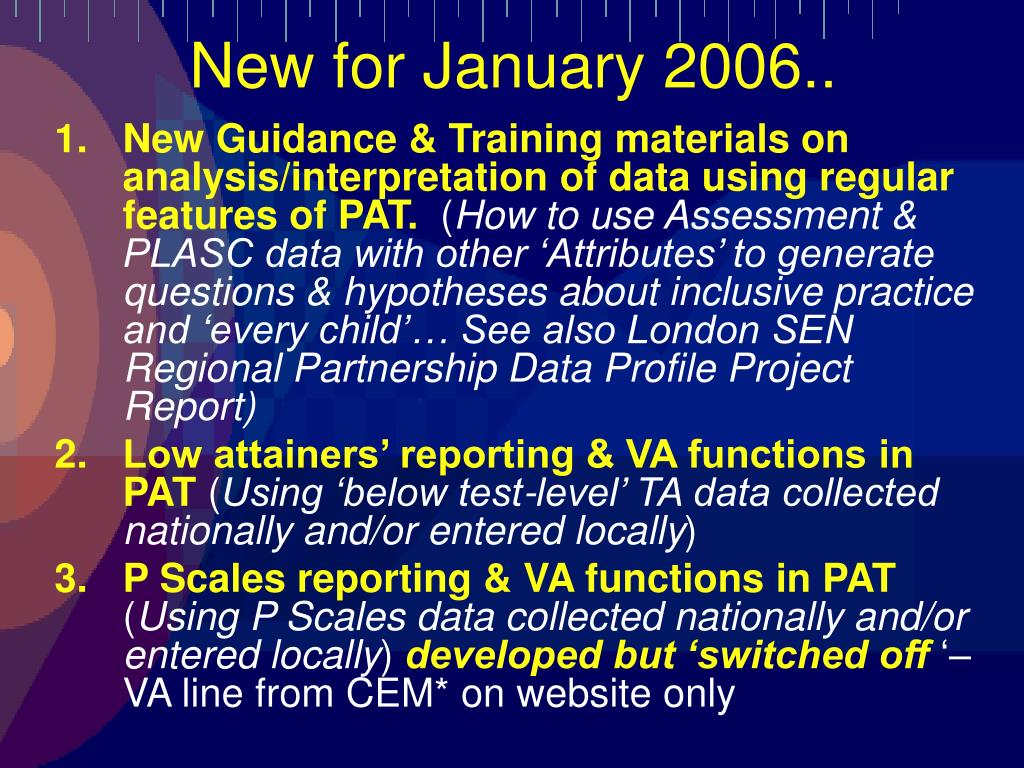 New for January 2006..

1. New Guidance & Training materials on analysis/interpretation of data using regular features of PAT. (How to use Assessment & PLASC data with other ‘Attributes’ to generate questions & hypotheses about inclusive practice and ‘every child’… See also London SEN Regional Partnership Data Profile Project Report)

2. Low attainers’ reporting & VA functions in PAT (Using ‘below test-level’ TA data collected nationally and/or entered locally)

3. P Scales reporting & VA functions in PAT (Using P Scales data collected nationally and/or entered locally) developed but ‘switched off ‘– VA line from CEM* on website only